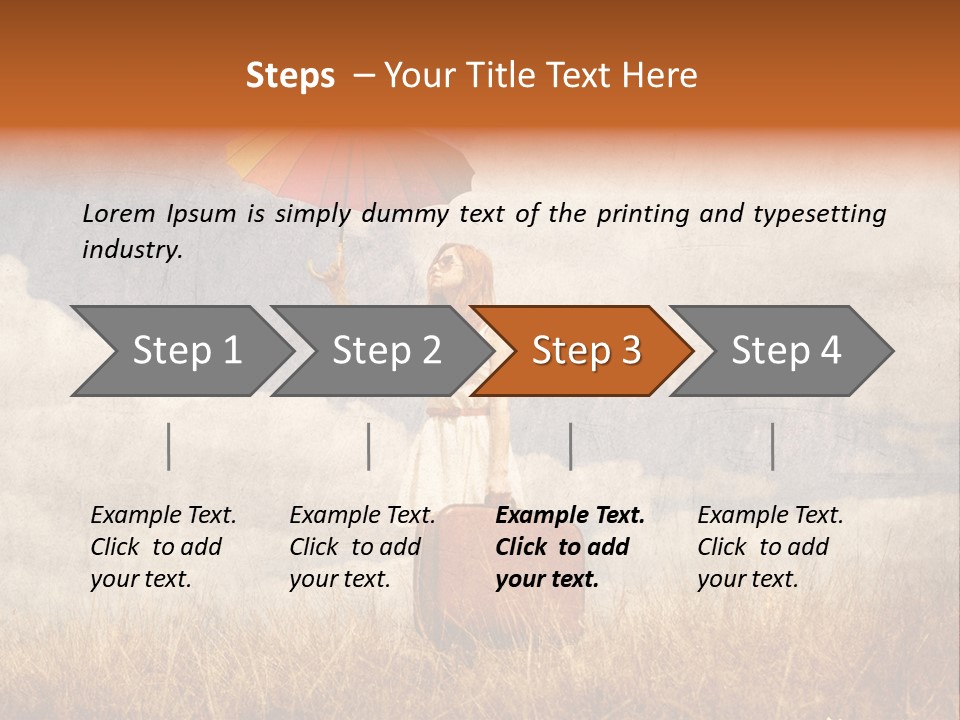 Steps – Your Title Text Here

Lorem Ipsum is simply dummy text of the printing and typesetting industry.

Step 1

Step 2

Step 3

Step 4

Example Text. Click to add your text.

Example Text. Click to add your text.

Example Text. Click to add your text.

Example Text. Click to add your text.